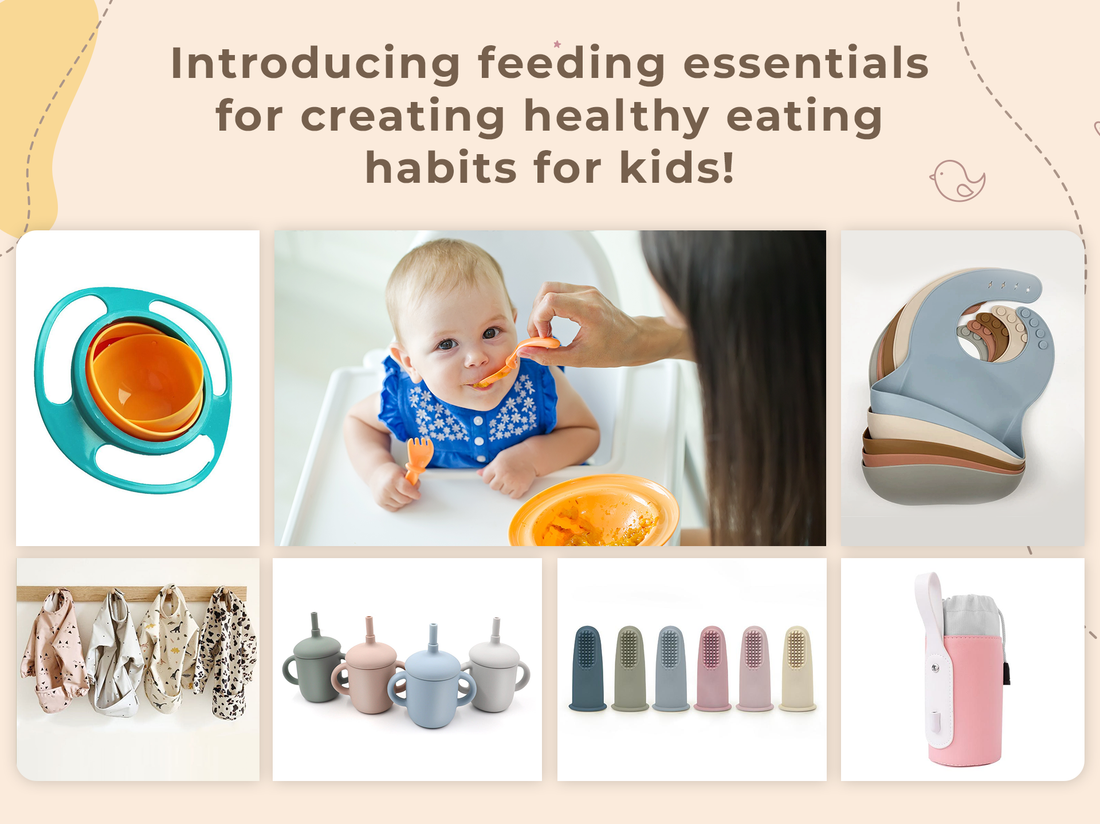 Introducing feeding essentials for creating healthy eating habits for kids!